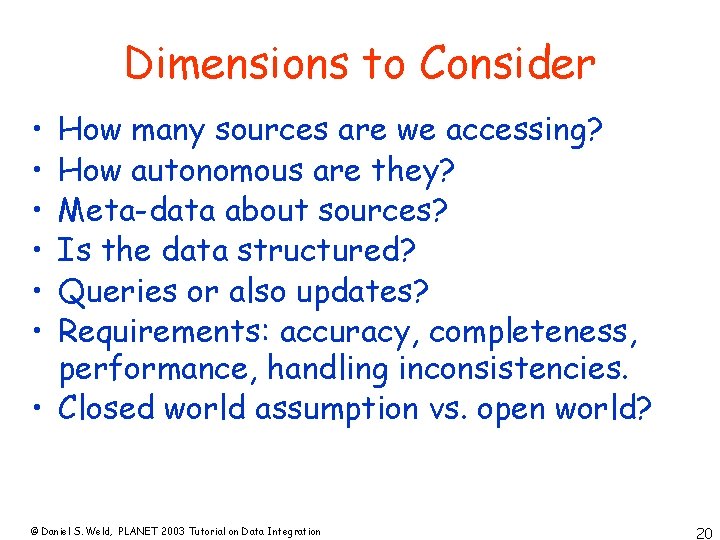 Dimensions to Consider

• How many sources are we accessing?
• How autonomous are they?
• Meta-data about sources?
• Is the data structured?
• Queries or also updates?
• Requirements: accuracy, completeness, performance, handling inconsistencies.
• Closed world assumption vs. open world?

© Daniel S. Weld, PLANET 2003 Tutorial on Data Integration

20